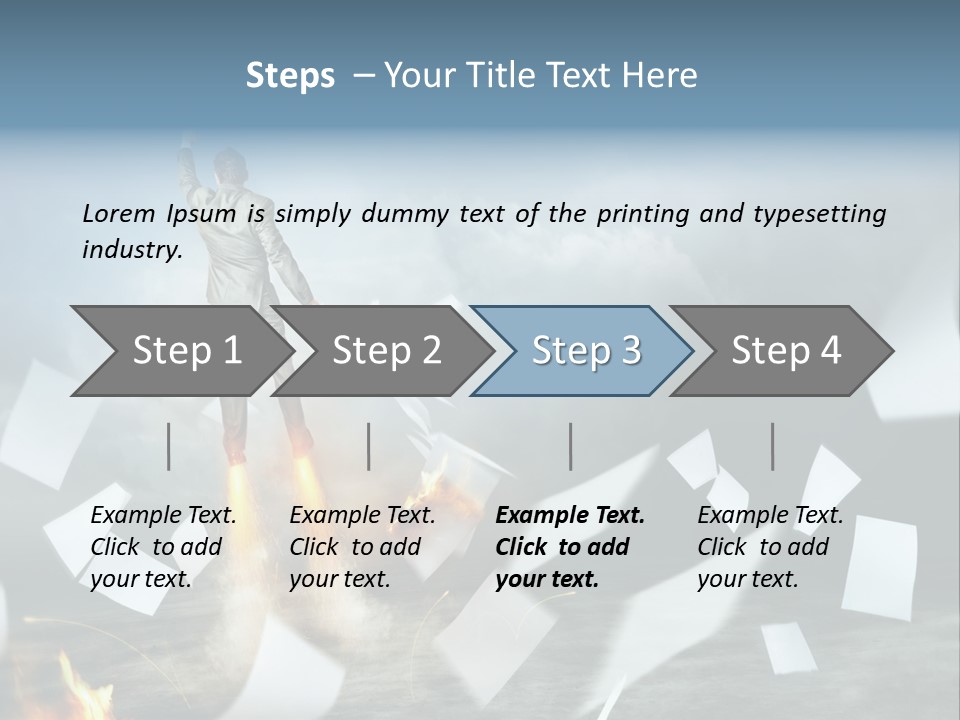 Steps – Your Title Text Here

Lorem Ipsum is simply dummy text of the printing and typesetting industry.

Step 1

Step 2

Step 3

Step 4

Example Text. Click to add your text.

Example Text. Click to add your text.

Example Text. Click to add your text.

Example Text. Click to add your text.